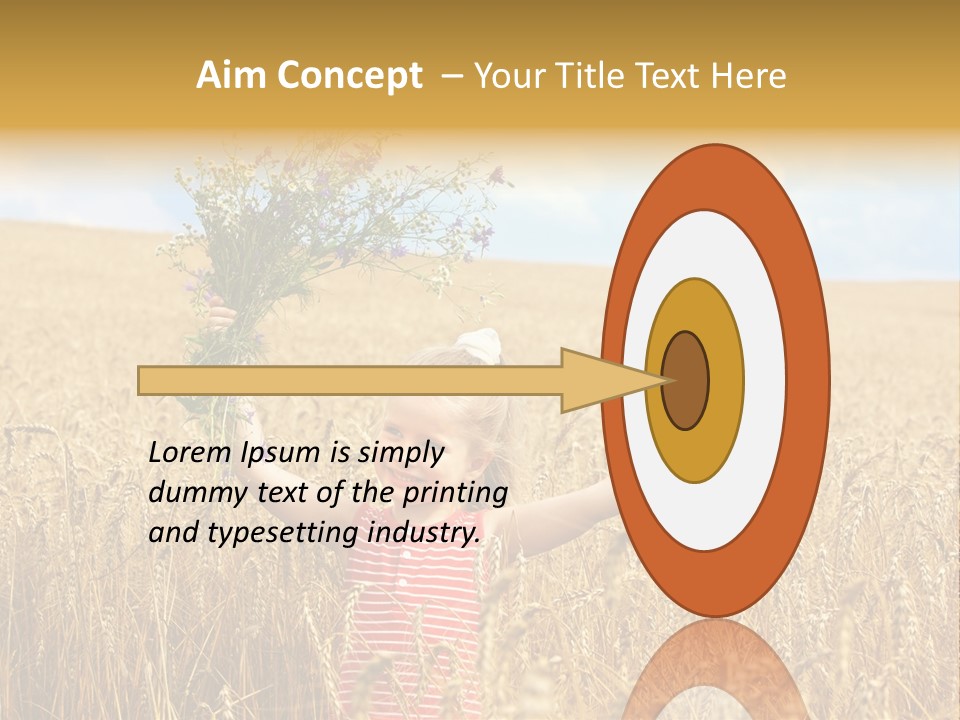 Aim Concept – Your Title Text Here

Lorem Ipsum is simply dummy text of the printing and typesetting industry.